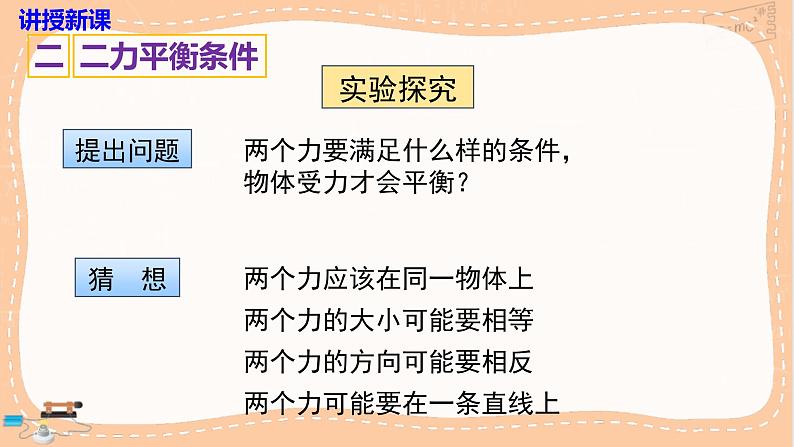 讲授新课

二 二力平衡条件

实验探究

提出问题

两个力要满足什么样的条件，物体受力才会平衡？

猜 想

两个力应该在同一物体上

两个力的大小可能要相等

两个力的方向可能要相反

两个力可能要在一条直线上